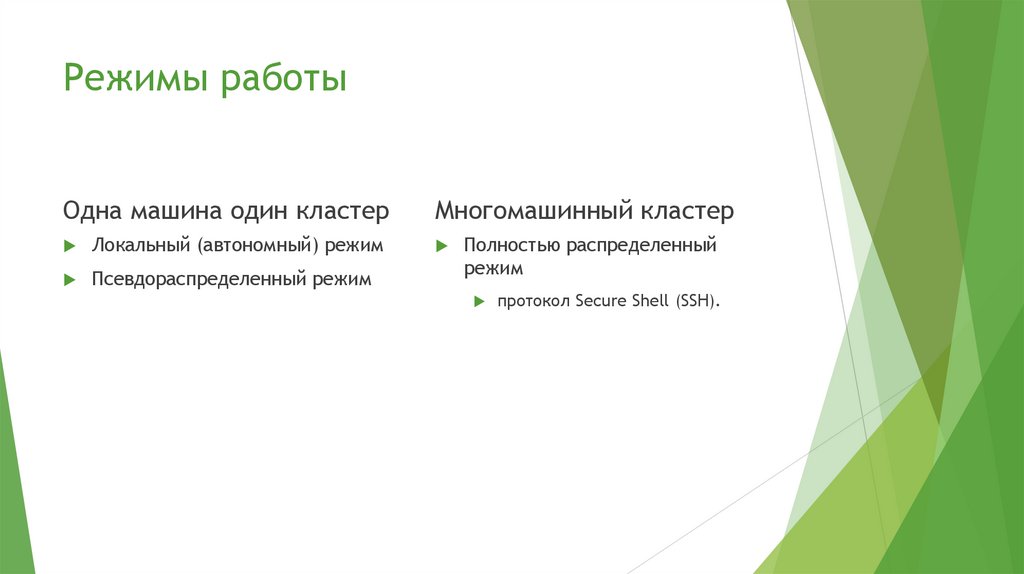 Режимы работы

Одна машина один кластер

Локальный (автономный) режим

Псевдораспределенный режим

Многомашинный кластер

Полностью распределенный режим

протокол Secure Shell (SSH).